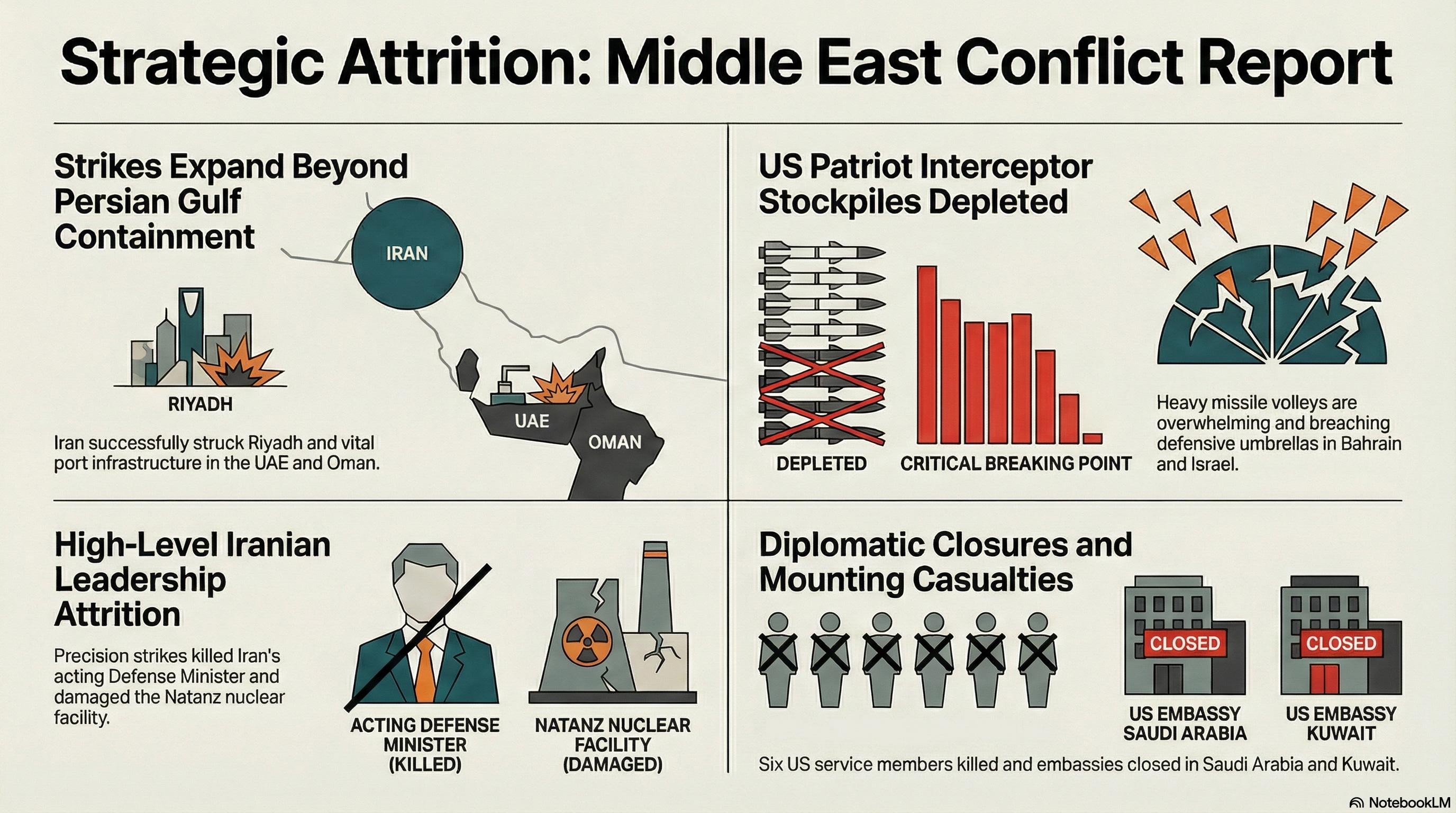 Strategic Attrition: Middle East Conflict Report

Strikes Expand Beyond Persian Gulf Containment

IRAN

RIYADH

UAE

OMAN

Iran successfully struck Riyadh and vital port infrastructure in the UAE and Oman.

US Patriot Interceptor Stockpiles Depleted

DEPLETED

CRITICAL BREAKING POINT

Heavy missile volleys are overwhelming and breaching defensive umbrellas in Bahrain and Israel.

High-Level Iranian Leadership Attrition

Precision strikes killed Iran's acting Defense Minister and damaged the Natanz nuclear facility.

ACTING DEFENSE MINISTER (KILLED)

NATANZ NUCLEAR FACILITY (DAMAGED)

Diplomatic Closures and Mounting Casualties

CLOSED

CLOSED

US EMBASSY SAUDI ARABIA

US EMBASSY KUWAIT

Six US service members killed and embassies closed in Saudi Arabia and Kuwait.

NotebookLM